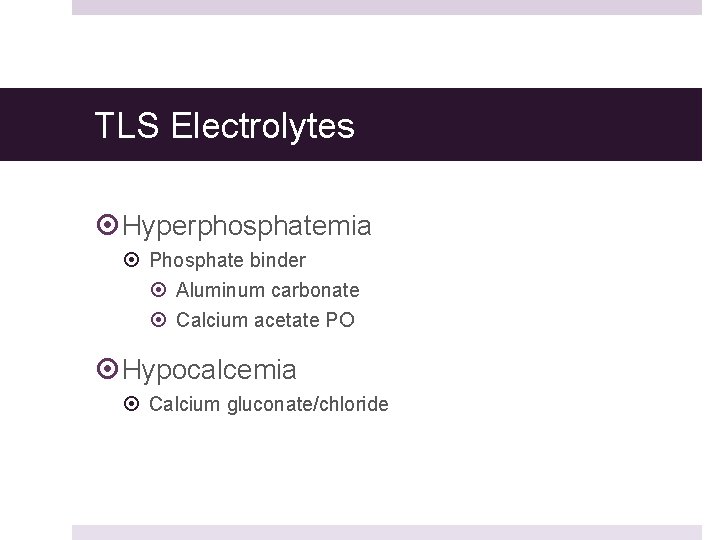 TLS Electrolytes

Hyperphosphatemia
Phosphate binder
Aluminum carbonate
Calcium acetate PO

Hypocalcemia
Calcium gluconate/chloride